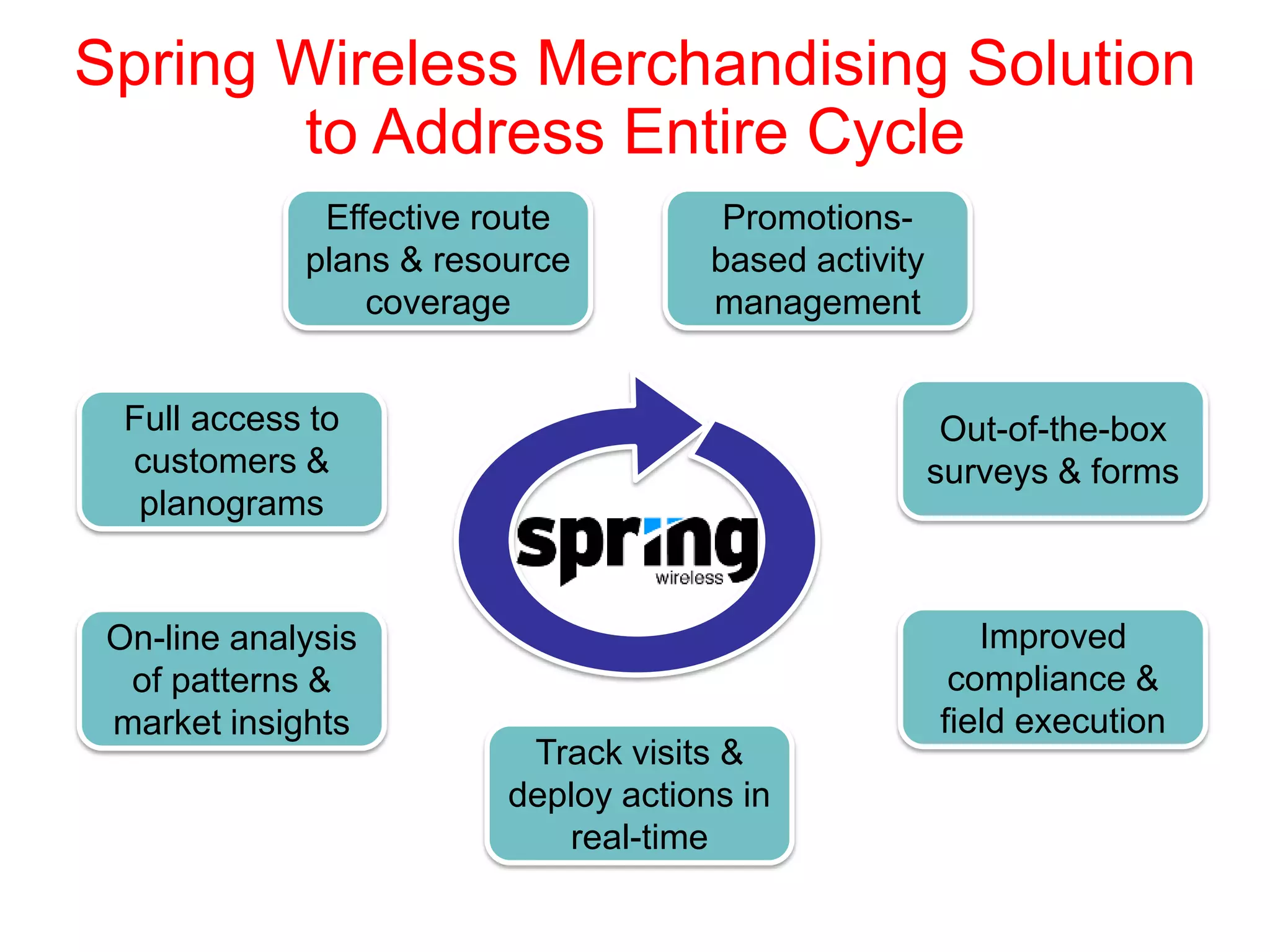 Spring Wireless Merchandising Solution to Address Entire Cycle

Effective route plans & resource coverage

Promotions-based activity management

Full access to customers & planograms

spring wireless

Out-of-the-box surveys & forms

On-line analysis of patterns & market insights

Improved compliance & field execution

Track visits & deploy actions in real-time